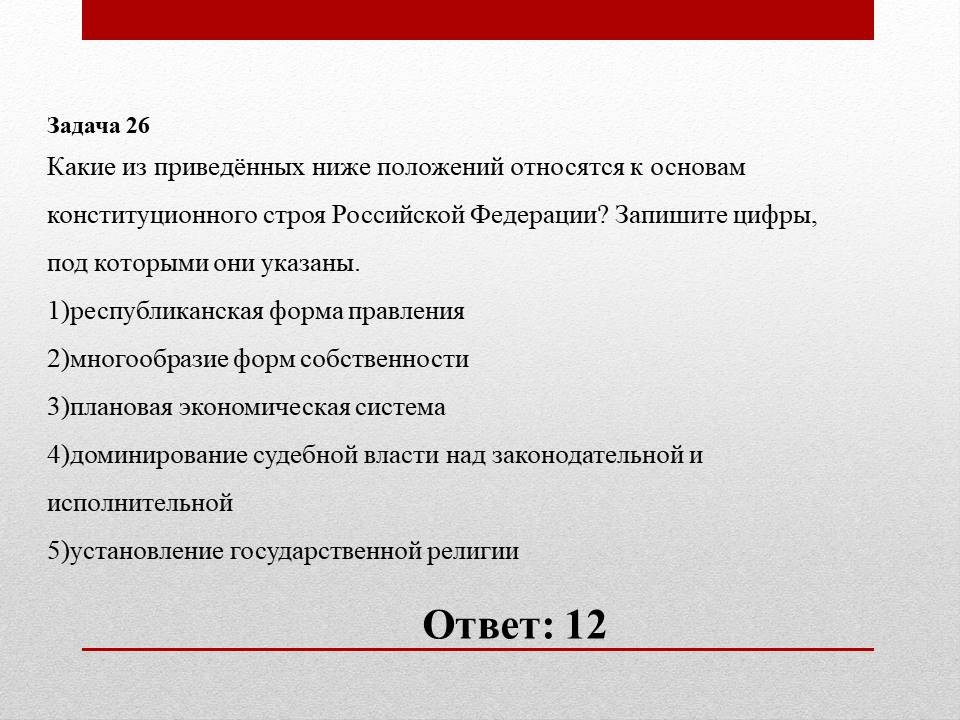 Задача 26

Какие из приведённых ниже положений относятся к основам конституционного строя Российской Федерации? Запишите цифры, под которыми они указаны.

1)республиканская форма правления

2)многообразие форм собственности

3)плановая экономическая система

4)доминирование судебной власти над законодательной и исполнительной

5)установление государственной религии

Ответ: 12